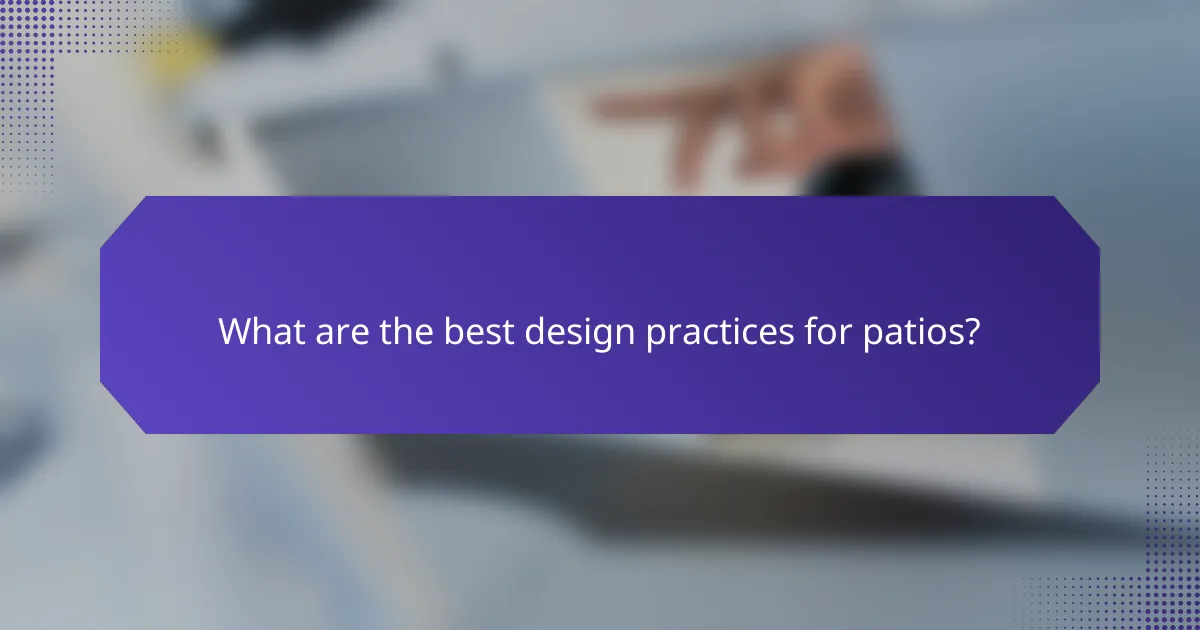 What are the best design practices for patios?